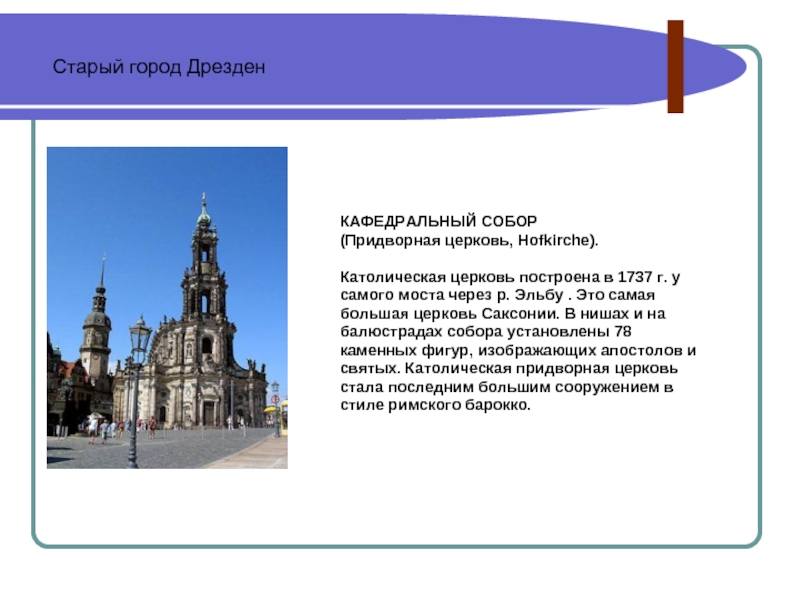 Старый город Дрезден

КАФЕДРАЛЬНЫЙ СОБОР
(Придворная церковь, Hofkirche).

Католическая церковь построена в 1737 г. у самого моста через р. Эльбу . Это самая большая церковь Саксонии. В нишах и на балюстрадах собора установлены 78 каменных фигур, изображающих апостолов и святых. Католическая придворная церковь стала последним большим сооружением в стиле римского барокко.